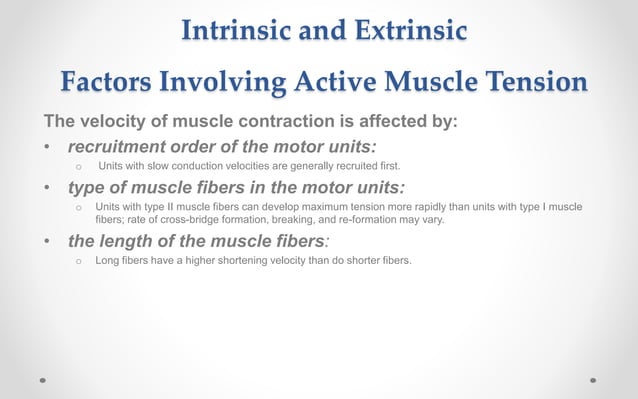 Intrinsic and Extrinsic

Factors Involving Active Muscle Tension

The velocity of muscle contraction is affected by:

• recruitment order of the motor units:
  o Units with slow conduction velocities are generally recruited first.

• type of muscle fibers in the motor units:
  o Units with type II muscle fibers can develop maximum tension more rapidly than units with type I muscle fibers; rate of cross-bridge formation, breaking, and re-formation may vary.

• the length of the muscle fibers:
  o Long fibers have a higher shortening velocity than do shorter fibers.